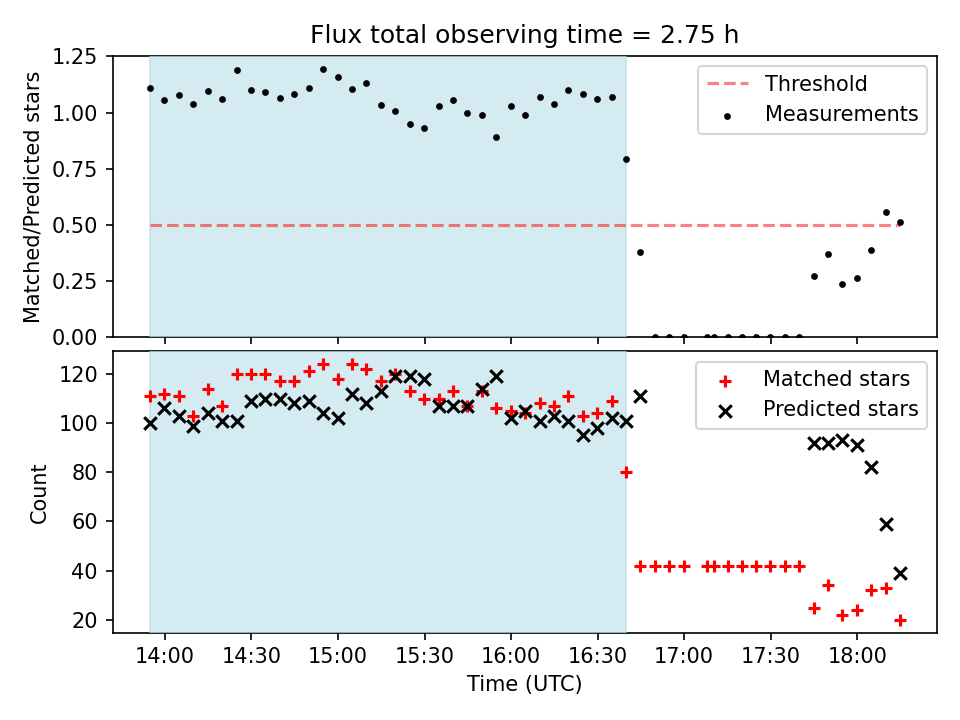 Flux total observing time = 2.75 h

Matched/Predicted stars

1.25
1.00
0.75
0.50
0.25
0.00

Threshold
Measurements

Count

120
100
80
60
40
20

Matched stars
Predicted stars

14:00 14:30 15:00 15:30 16:00 16:30 17:00 17:30 18:00

Time (UTC)